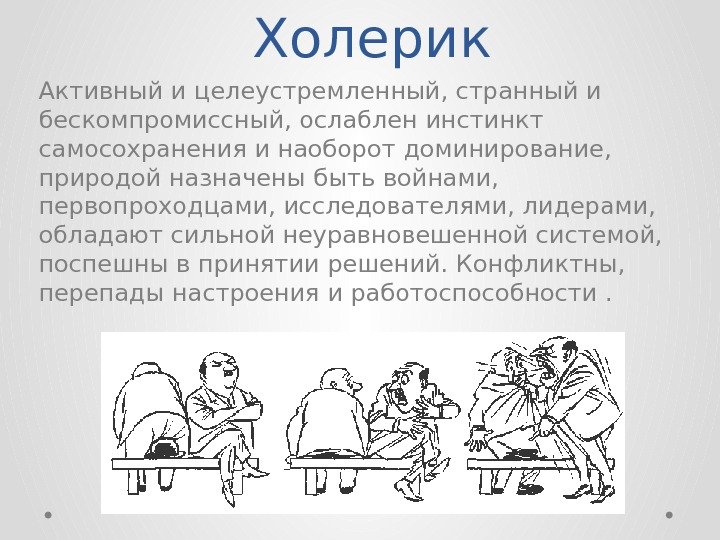 Холерик

Активный и целеустремленный, странный и бескомпромиссный, ослаблен инстинкт самосохранения и наоборот доминирование, природой назначены быть войнами, первопроходцами, исследователями, лидерами, обладают сильной неуравновешенной системой, поспешны в принятии решений. Конфликтны, перепады настроения и работоспособности .